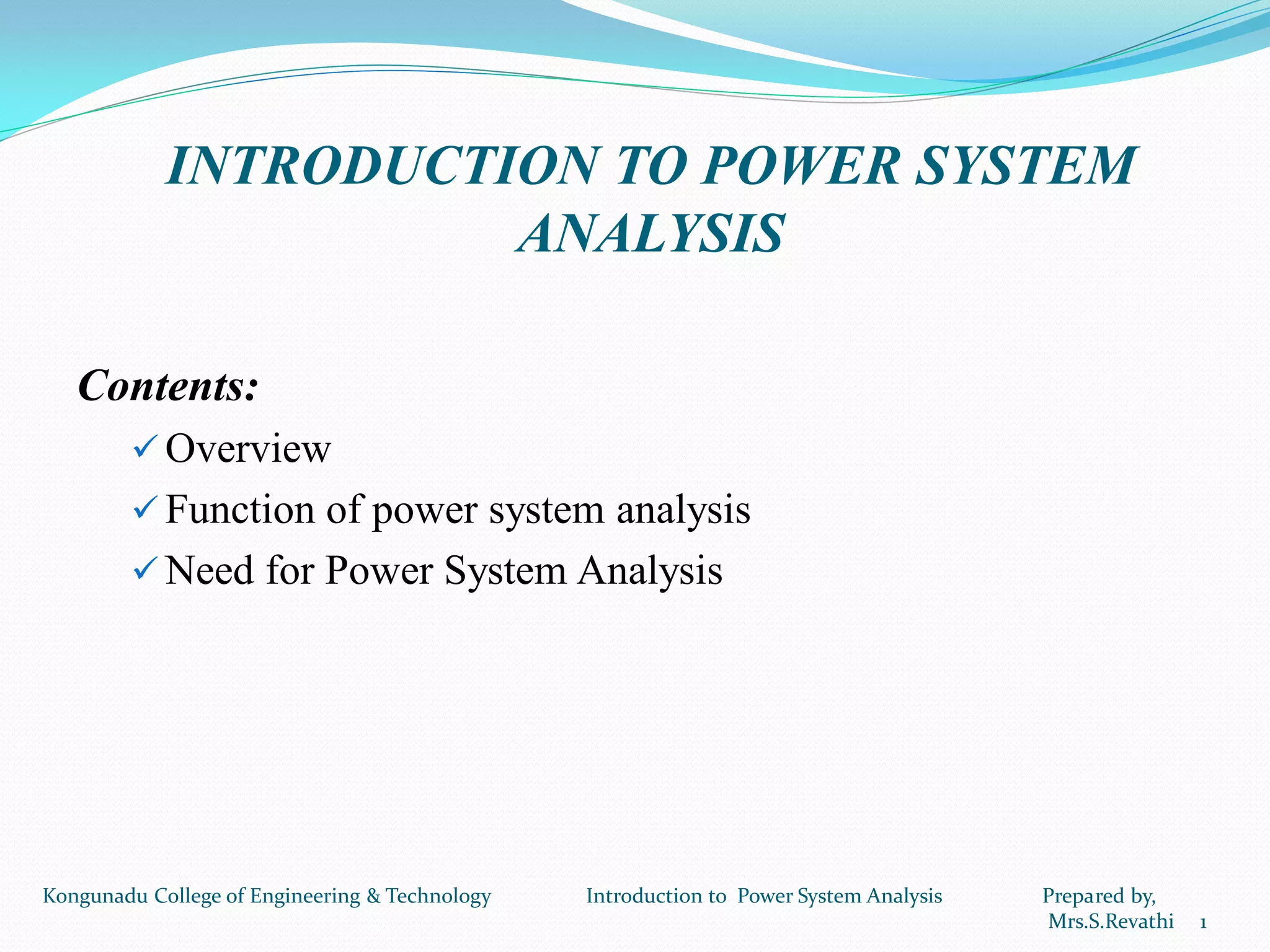 INTRODUCTION TO POWER SYSTEM ANALYSIS

Contents:

✓ Overview
✓ Function of power system analysis
✓ Need for Power System Analysis

Kongunadu College of Engineering & Technology    Introduction to Power System Analysis    Prepared by, Mrs.S.Revathi    1